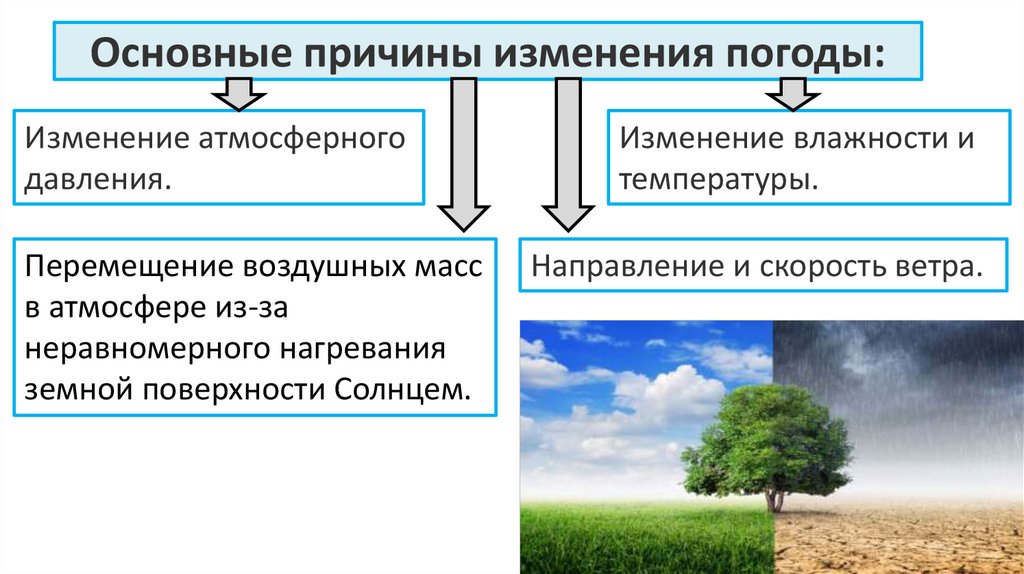 Основные причины изменения погоды:

Изменение атмосферного давления.

Изменение влажности и температуры.

Перемещение воздушных масс в атмосфере из-за неравномерного нагревания земной поверхности Солнцем.

Направление и скорость ветра.